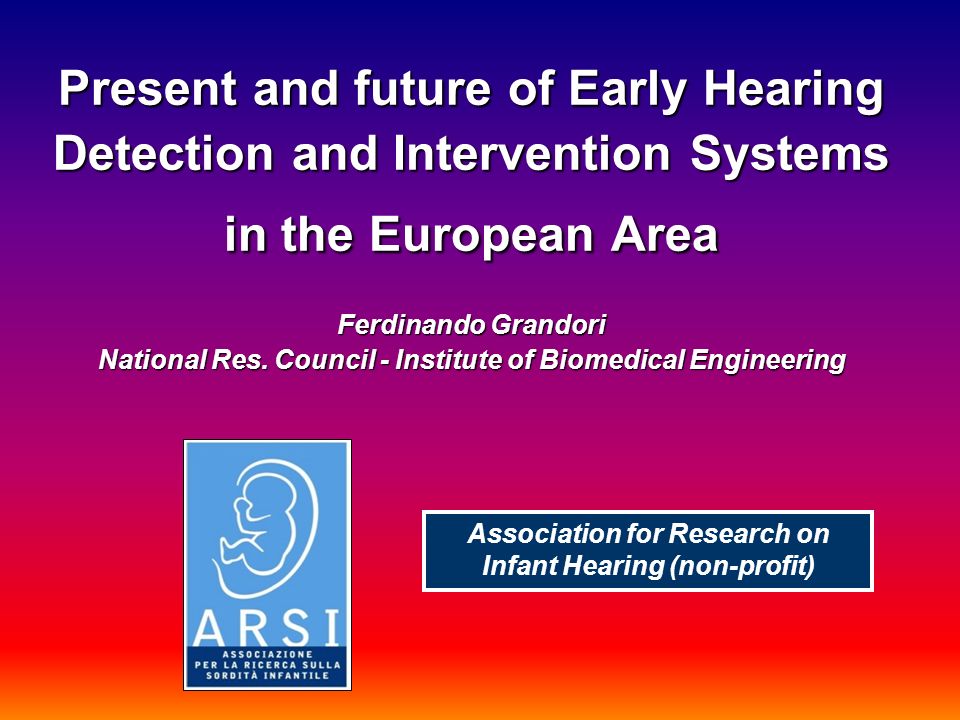 Present and future of Early Hearing Detection and Intervention Systems in the European Area

Ferdinando Grandori
National Res. Council - Institute of Biomedical Engineering

ARSI
ASSOCIAZIONE PER LA RICERCA SULLA SORDITÀ INFANTILE

Association for Research on Infant Hearing (non-profit)